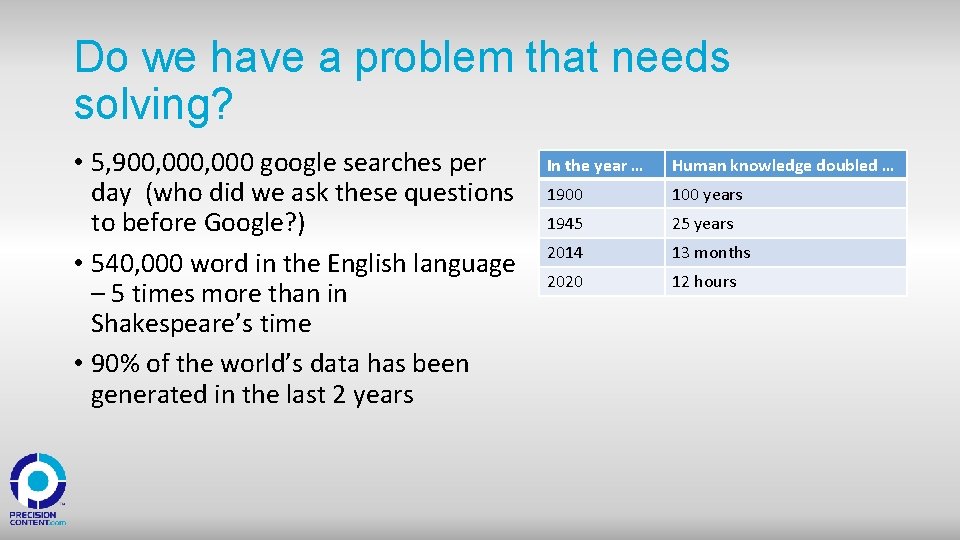 Do we have a problem that needs solving?

• 5,900,000,000 google searches per day (who did we ask these questions to before Google?)
• 540,000 word in the English language – 5 times more than in Shakespeare's time
• 90% of the world's data has been generated in the last 2 years

| In the year … | Human knowledge doubled … |
|---|---|
| 1900 | 100 years |
| 1945 | 25 years |
| 2014 | 13 months |
| 2020 | 12 hours |

PRECISION CONTENT.com